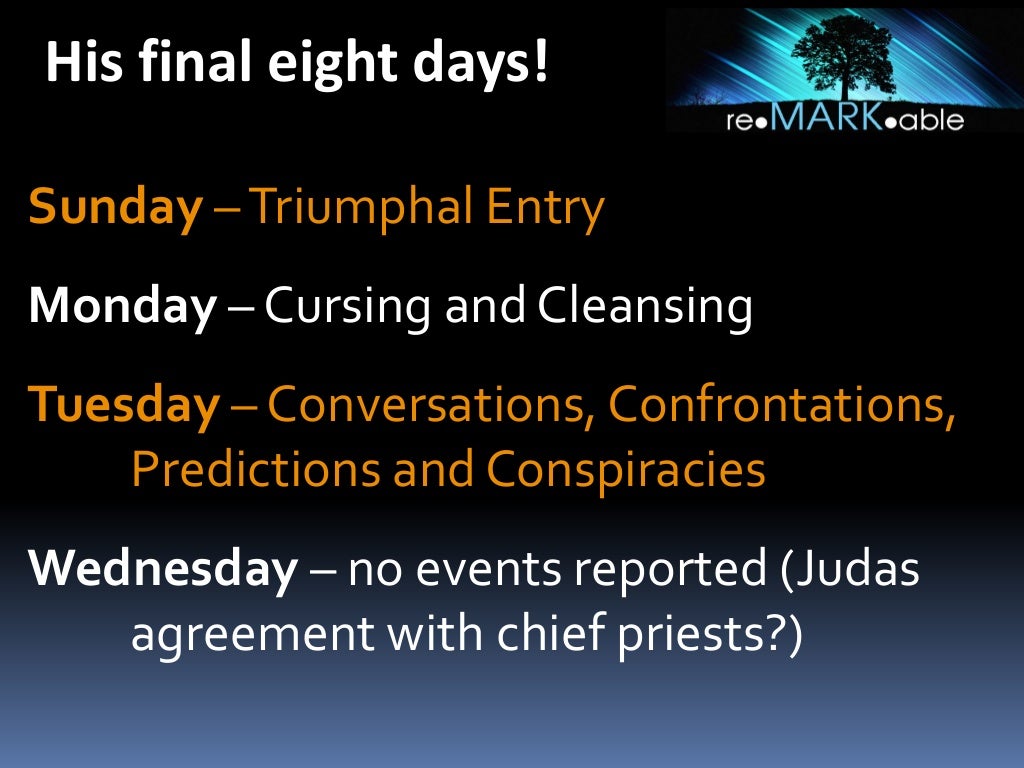 His final eight days!

re•MARK•able

Sunday – Triumphal Entry

Monday – Cursing and Cleansing

Tuesday – Conversations, Confrontations, Predictions and Conspiracies

Wednesday – no events reported (Judas agreement with chief priests?)